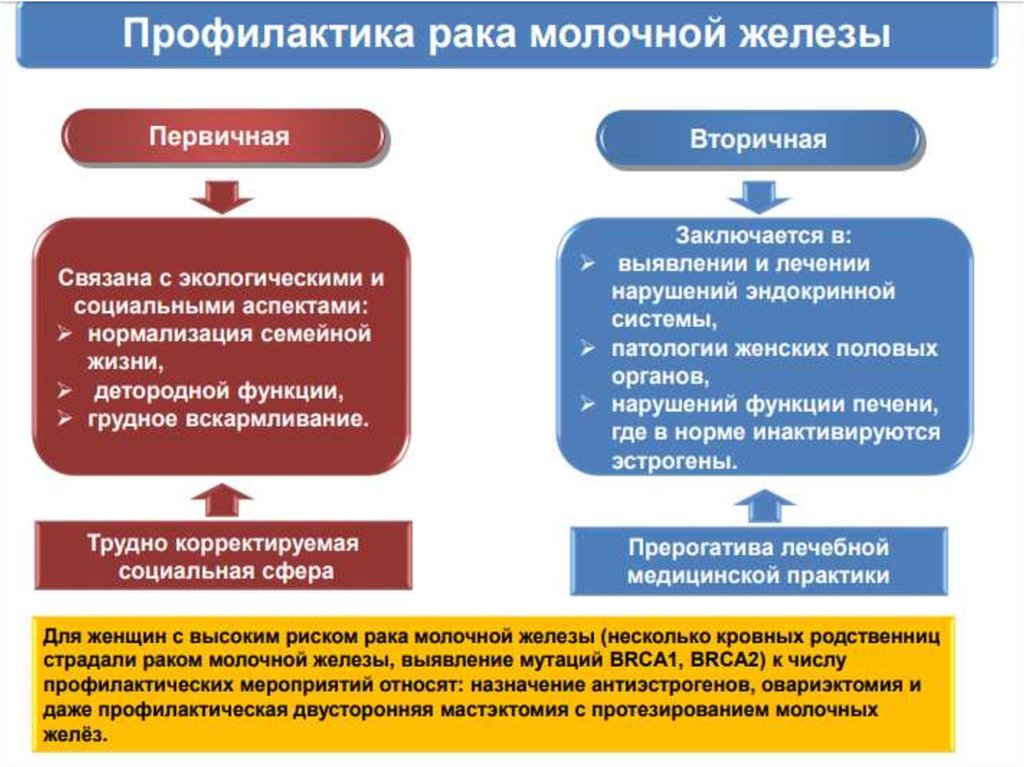 Профилактика рака молочной железы

Первичная

Связана с экологическими и социальными аспектами:
➢ нормализация семейной жизни,
➢ детородной функции,
➢ грудное вскармливание.

Трудно корректируемая социальная сфера

Вторичная

Заключается в:
➢ выявлении и лечении нарушений эндокринной системы,
➢ патологии женских половых органов,
➢ нарушений функции печени, где в норме инактивируются эстрогены.

Прерогатива лечебной медицинской практики

Для женщин с высоким риском рака молочной железы (несколько кровных родственниц страдали раком молочной железы, выявление мутаций BRCA1, BRCA2) к числу профилактических мероприятий относят: назначение антиэстрогенов, овариэктомия и даже профилактическая двусторонняя мастэктомия с протезированием молочных желёз.